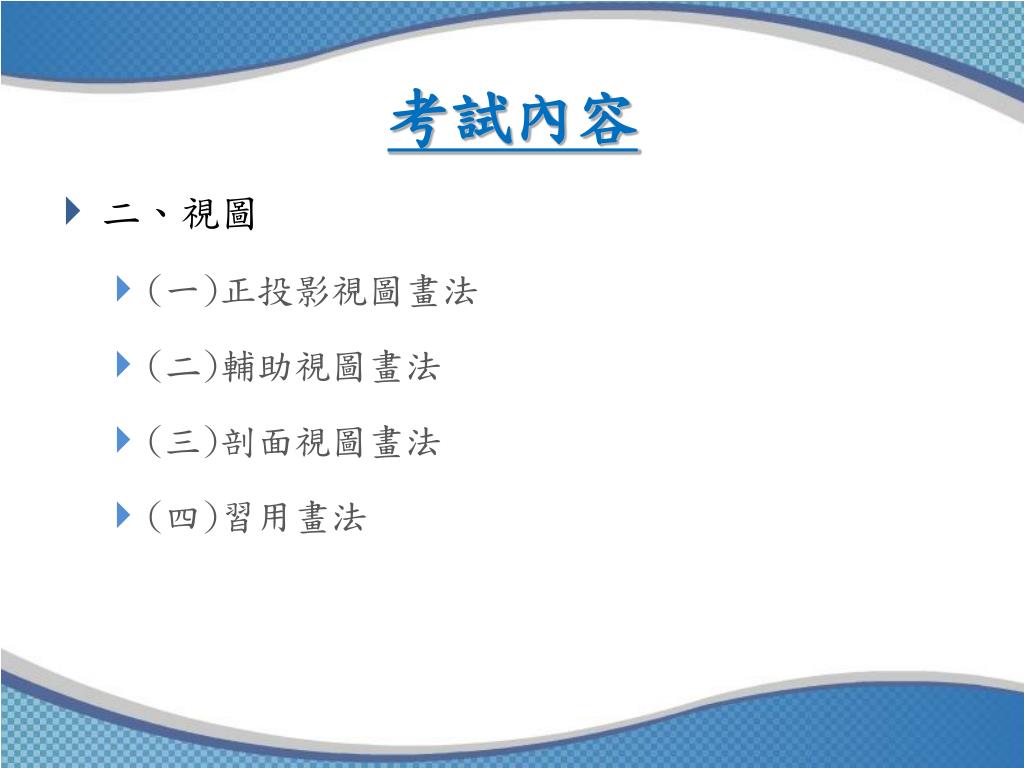 考試內容

二、視圖

(一)正投影視圖畫法

(二)輔助視圖畫法

(三)剖面視圖畫法

(四)習用畫法